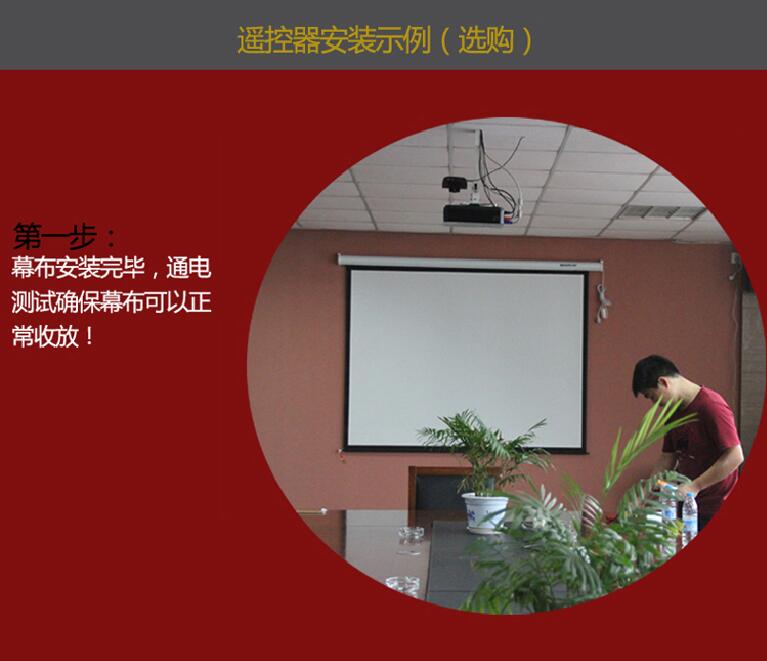 遥控器安装示例（选购）

第一步：
幕布安装完毕，通电测试确保幕布可以正常收放！